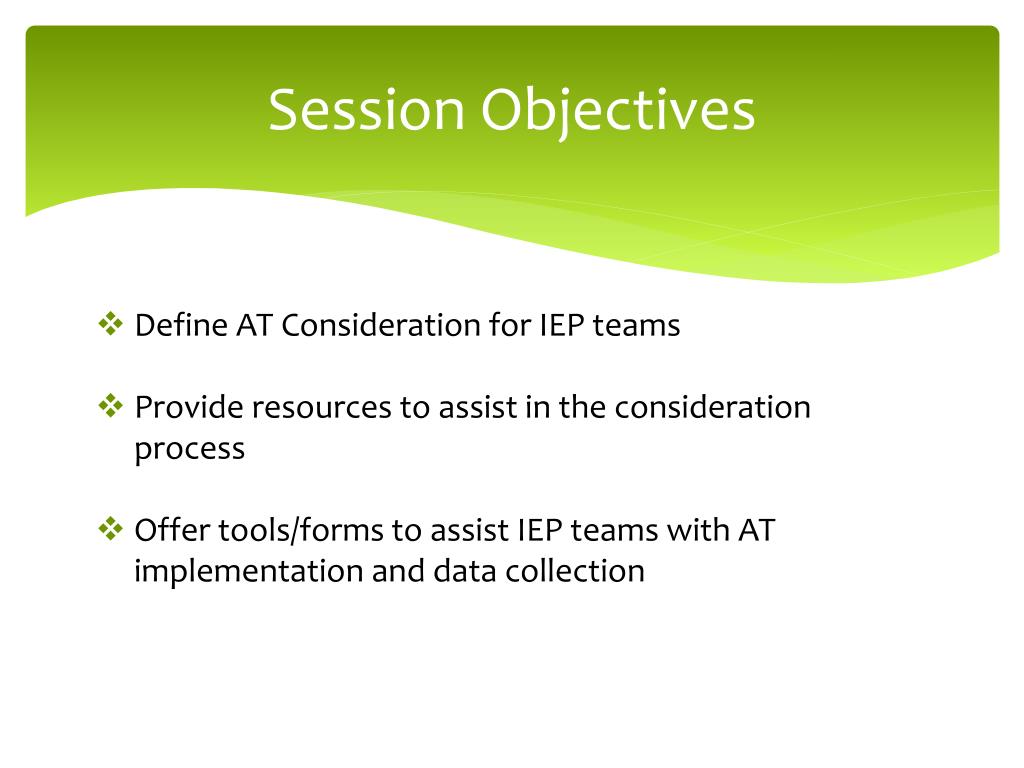 Session Objectives

❖ Define AT Consideration for IEP teams

❖ Provide resources to assist in the consideration process

❖ Offer tools/forms to assist IEP teams with AT implementation and data collection